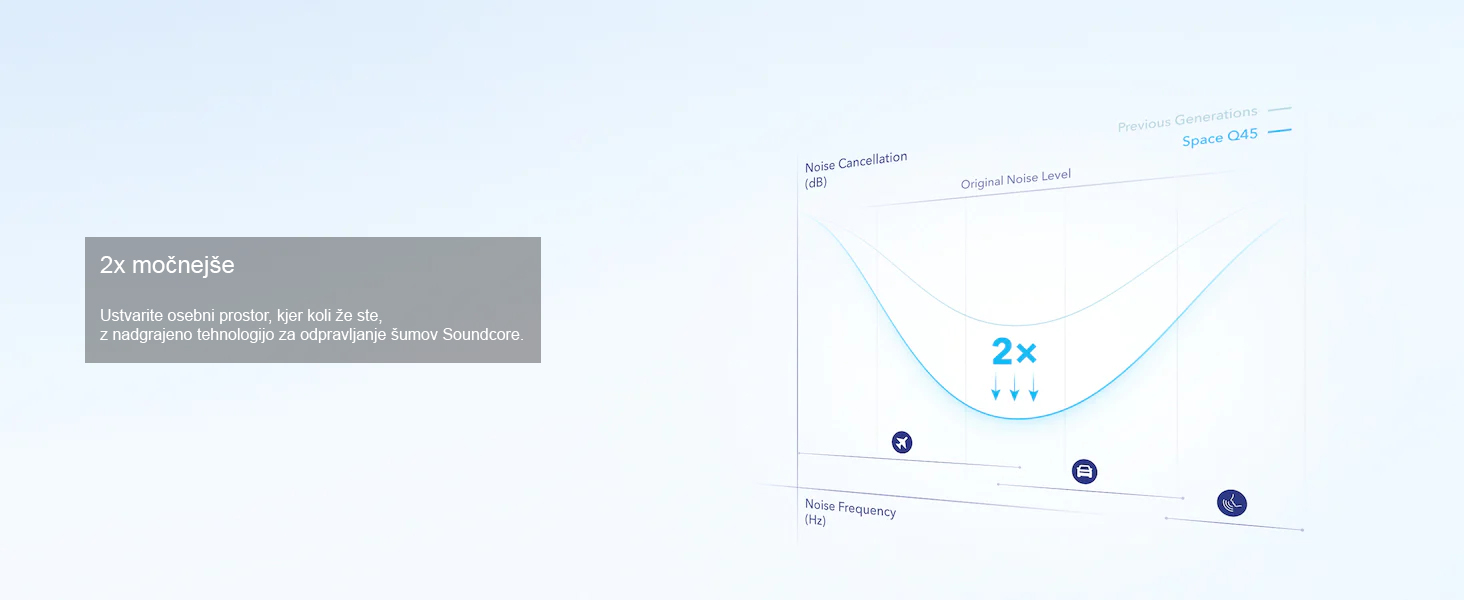 2x močnejše

Ustvarite osebni prostor, kjer koli že ste,
z nadgrajeno tehnologijo za odpravljanje šumov Soundcore.

Previous Generations
Space Q45

Noise Cancellation
(dB)

Original Noise Level

2×

Noise Frequency
(Hz)